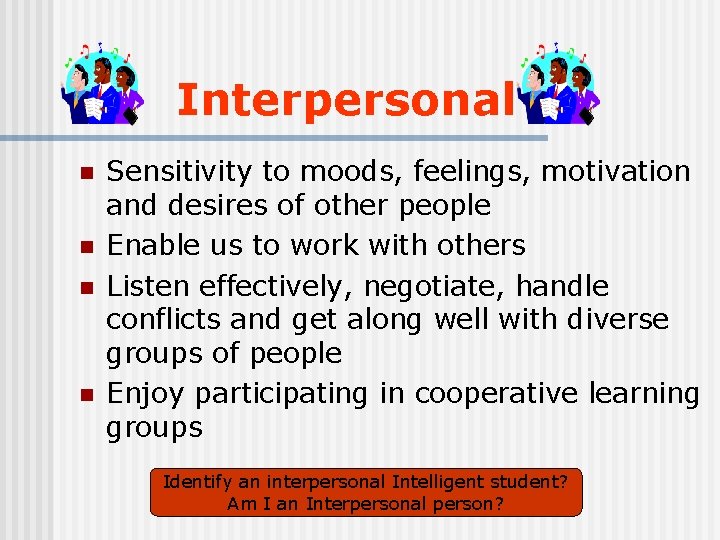 Interpersonal

- Sensitivity to moods, feelings, motivation and desires of other people
- Enable us to work with others
- Listen effectively, negotiate, handle conflicts and get along well with diverse groups of people
- Enjoy participating in cooperative learning groups

Identify an interpersonal Intelligent student?
Am I an Interpersonal person?